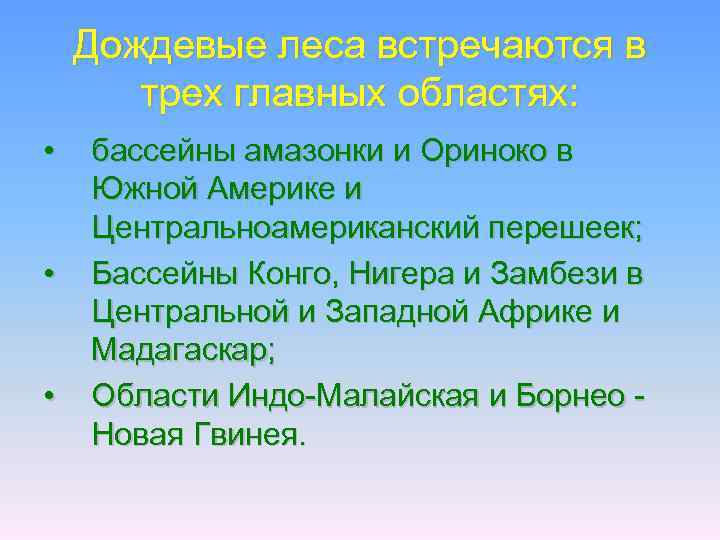 Дождевые леса встречаются в трех главных областях:

• бассейны амазонки и Ориноко в Южной Америке и Центральноамериканский перешеек;
• Бассейны Конго, Нигера и Замбези в Центральной и Западной Африке и Мадагаскар;
• Области Индо-Малайская и Борнео - Новая Гвинея.